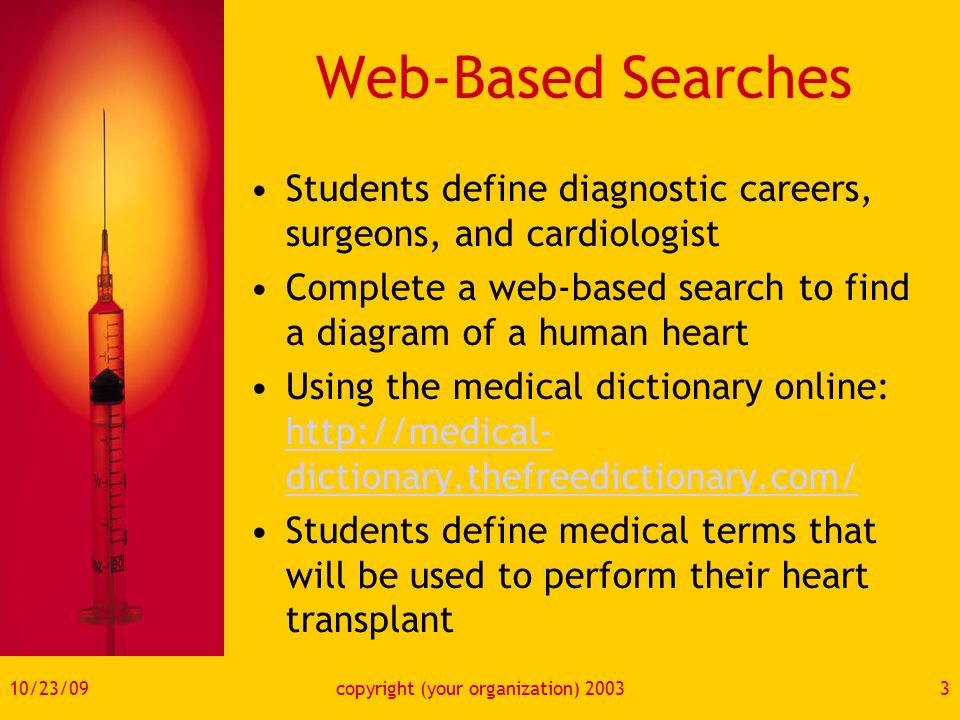 Web-Based Searches

• Students define diagnostic careers, surgeons, and cardiologist
• Complete a web-based search to find a diagram of a human heart
• Using the medical dictionary online: http://medical-dictionary.thefreedictionary.com/
• Students define medical terms that will be used to perform their heart transplant

10/23/09
copyright (your organization) 2003
3